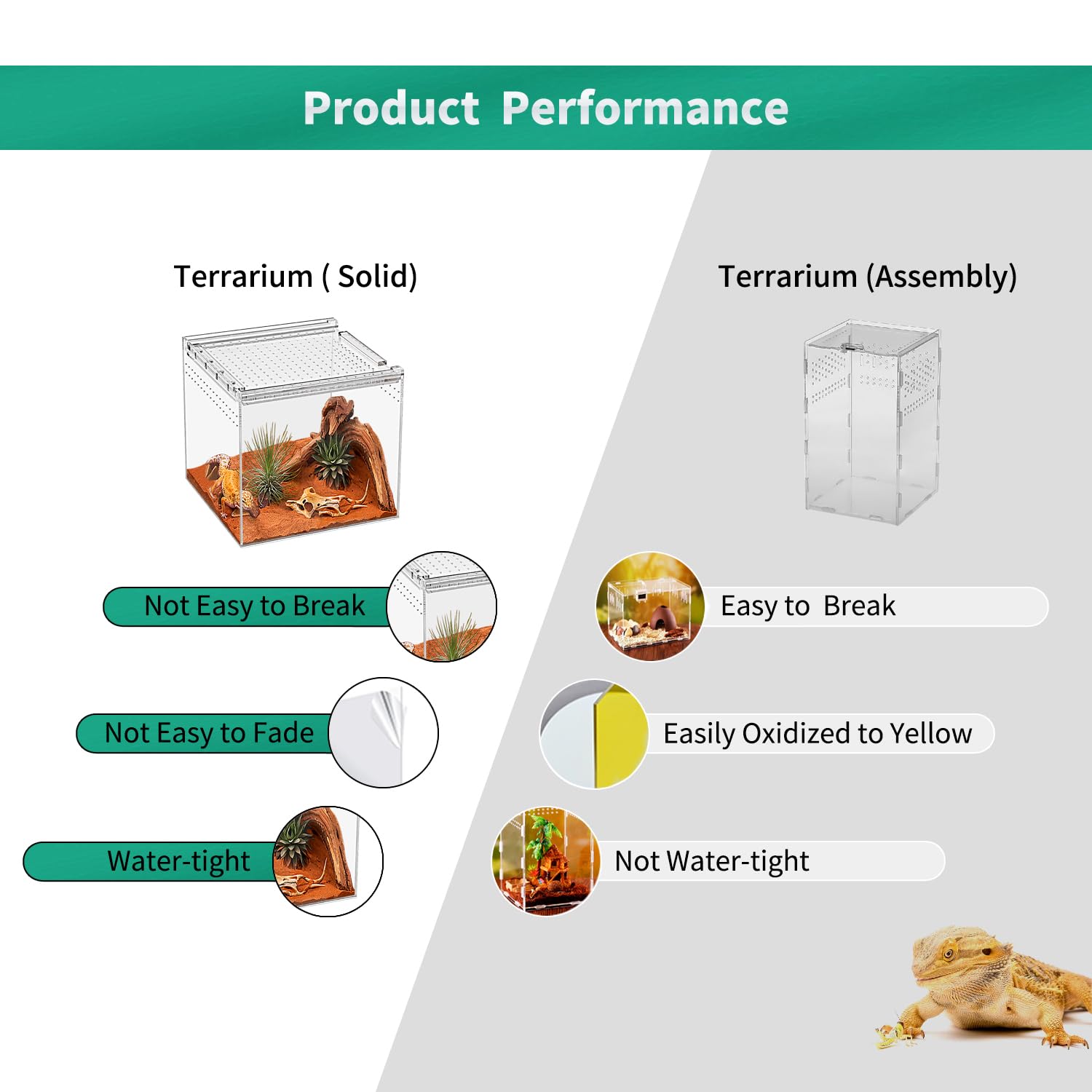 Product Performance

Terrarium ( Solid)

Not Easy to Break

Not Easy to Fade

Water-tight

Terrarium (Assembly)

Easy to Break

Easily Oxidized to Yellow

Not Water-tight